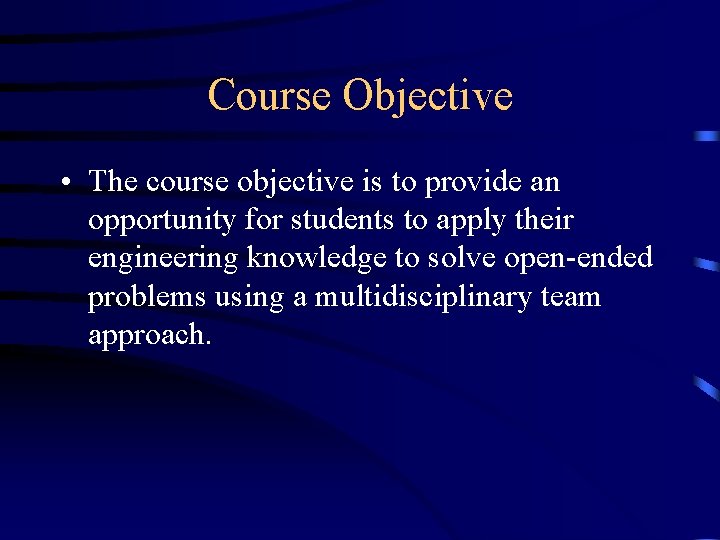 Course Objective

• The course objective is to provide an opportunity for students to apply their engineering knowledge to solve open-ended problems using a multidisciplinary team approach.